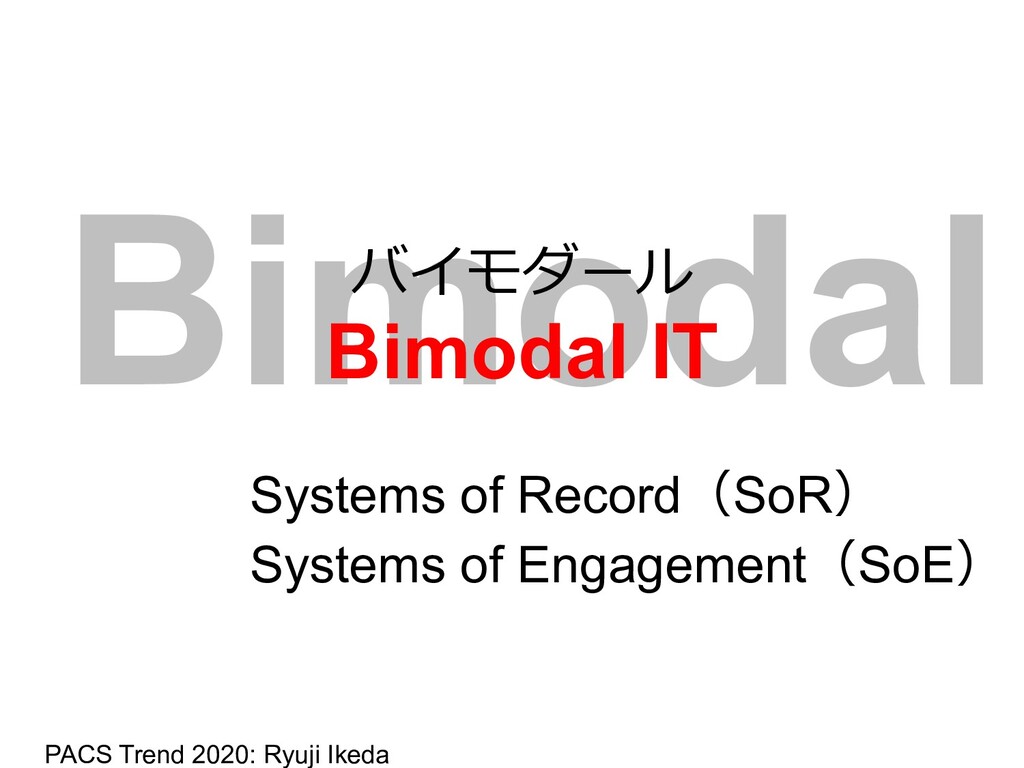 Bimodal

バイモダール

Bimodal IT

Systems of Record（SoR）
Systems of Engagement（SoE）

PACS Trend 2020: Ryuji Ikeda